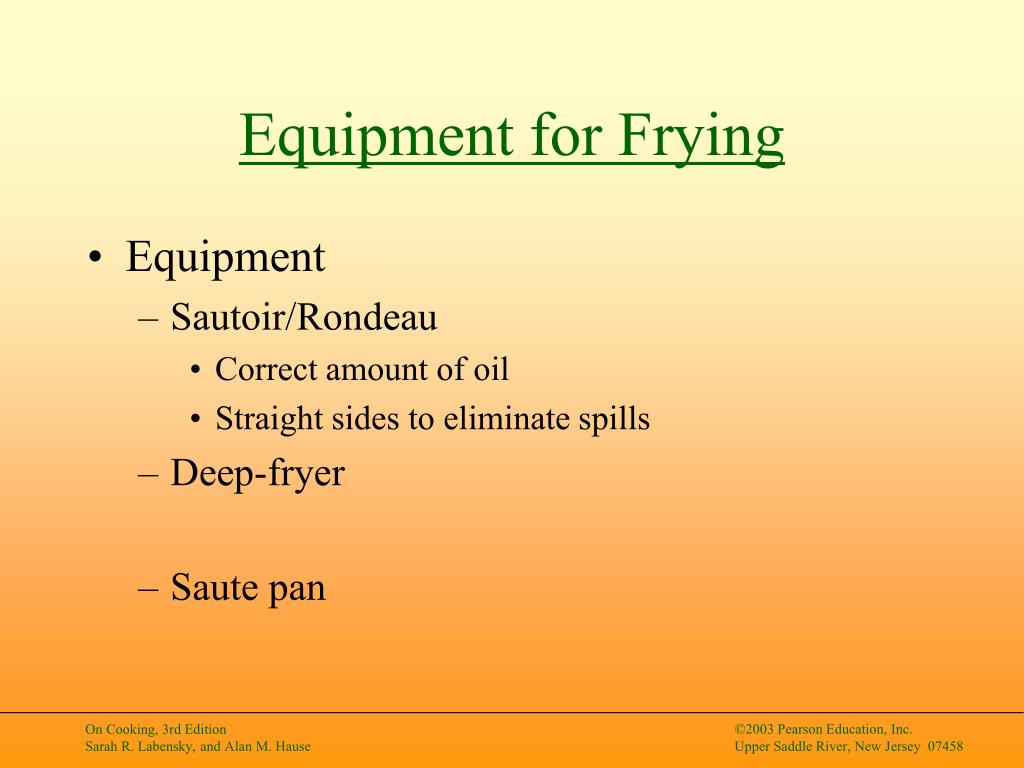 Equipment for Frying

• Equipment
– Sautoir/Rondeau
• Correct amount of oil
• Straight sides to eliminate spills
– Deep-fryer

– Saute pan

On Cooking, 3rd Edition
Sarah R. Labensky, and Alan M. Hause

©2003 Pearson Education, Inc.
Upper Saddle River, New Jersey 07458